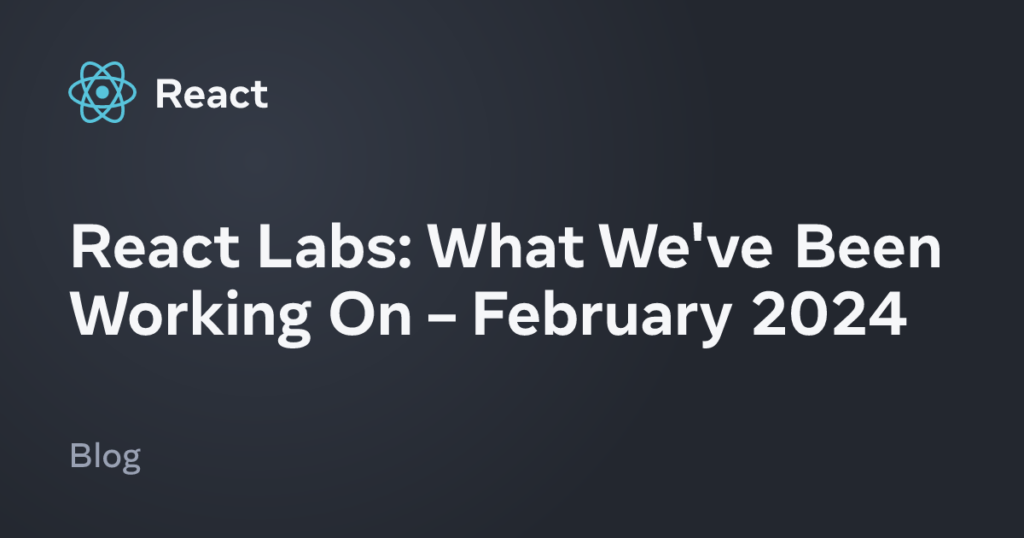 React

React Labs: What We've Been Working On – February 2024

Blog